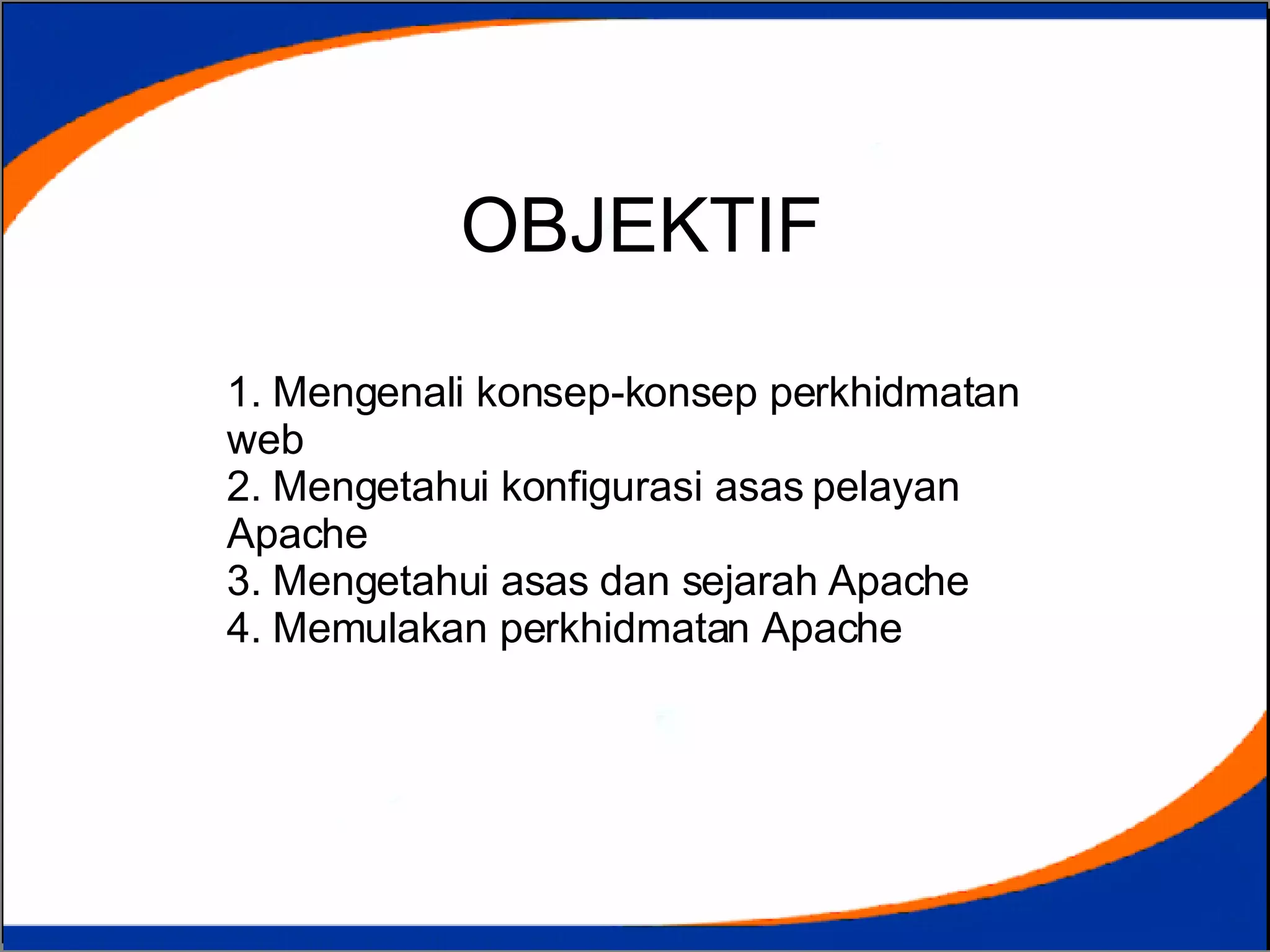 OBJEKTIF

1. Mengenali konsep-konsep perkhidmatan web
2. Mengetahui konfigurasi asas pelayan Apache
3. Mengetahui asas dan sejarah Apache
4. Memulakan perkhidmatan Apache